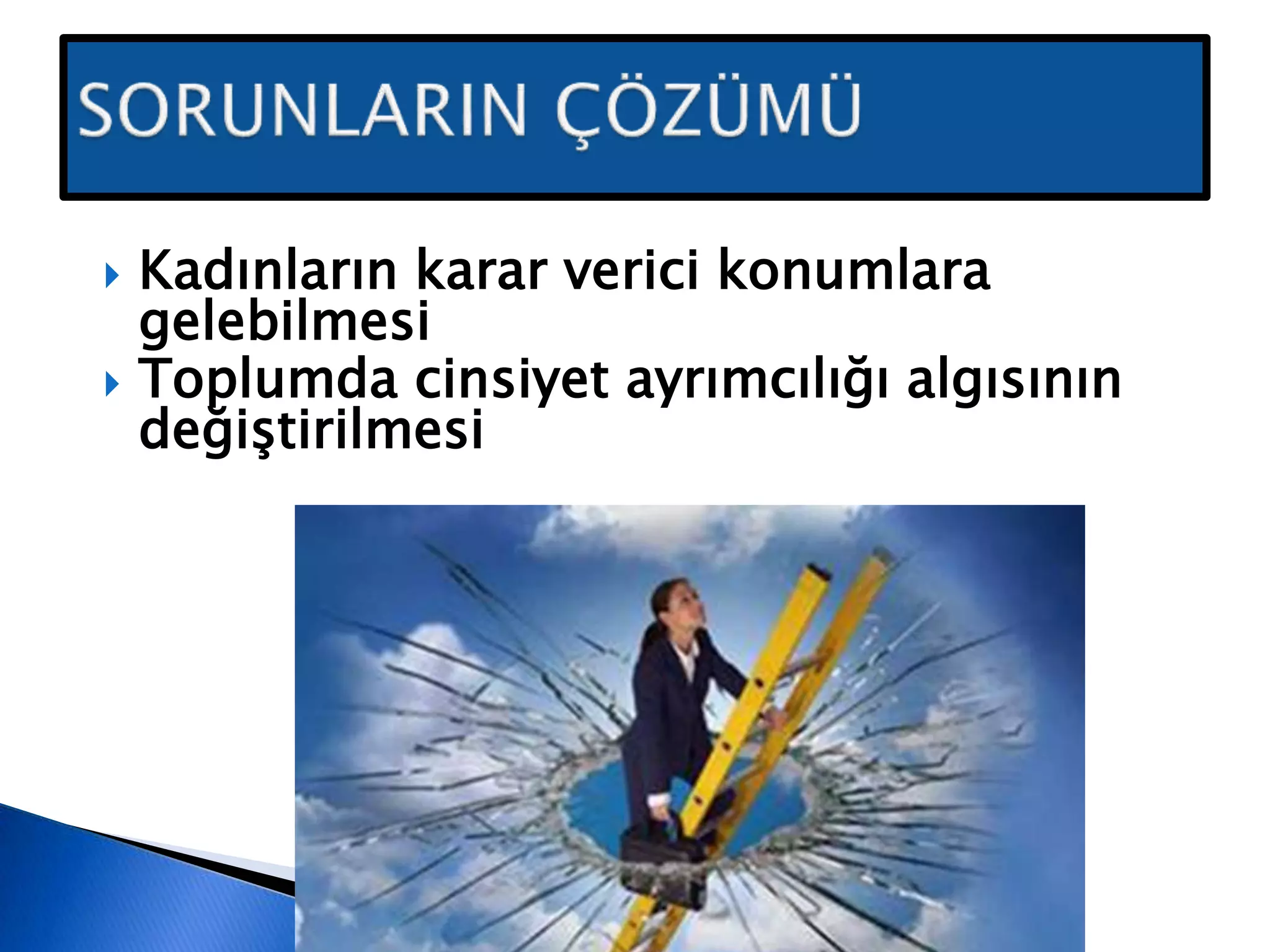 SORUNLARIN ÇÖZÜMÜ

Kadınların karar verici konumlara gelebilmesi

Toplumda cinsiyet ayrımcılığı algısının değiştirilmesi